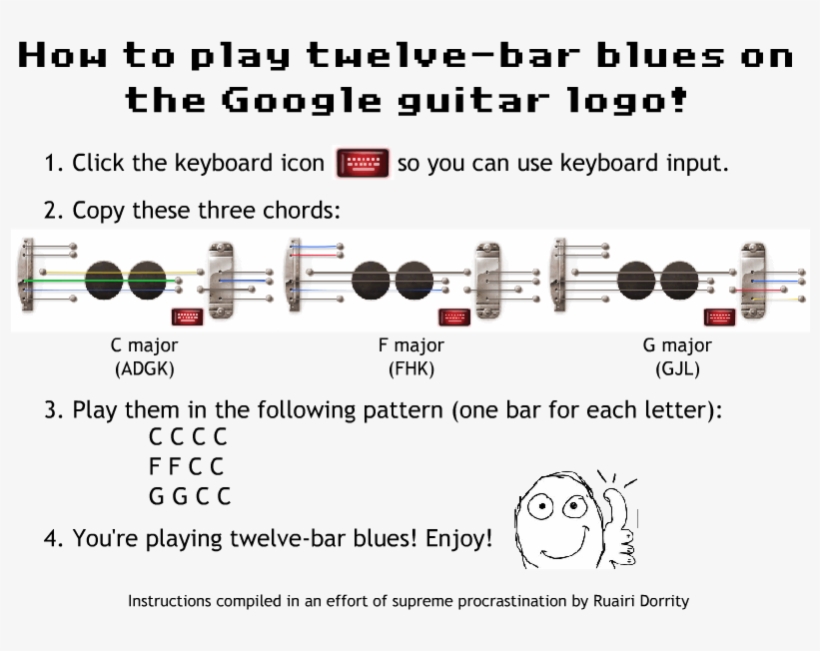 How to play twelve-bar blues on the Google guitar logo!

1. Click the keyboard icon so you can use keyboard input.

2. Copy these three chords:

C major
(ADGK)

F major
(FHK)

G major
(GJL)

3. Play them in the following pattern (one bar for each letter):
C C C C
F F C C
G G C C

4. You're playing twelve-bar blues! Enjoy!

Instructions compiled in an effort of supreme procrastination by Ruairi Dorrity